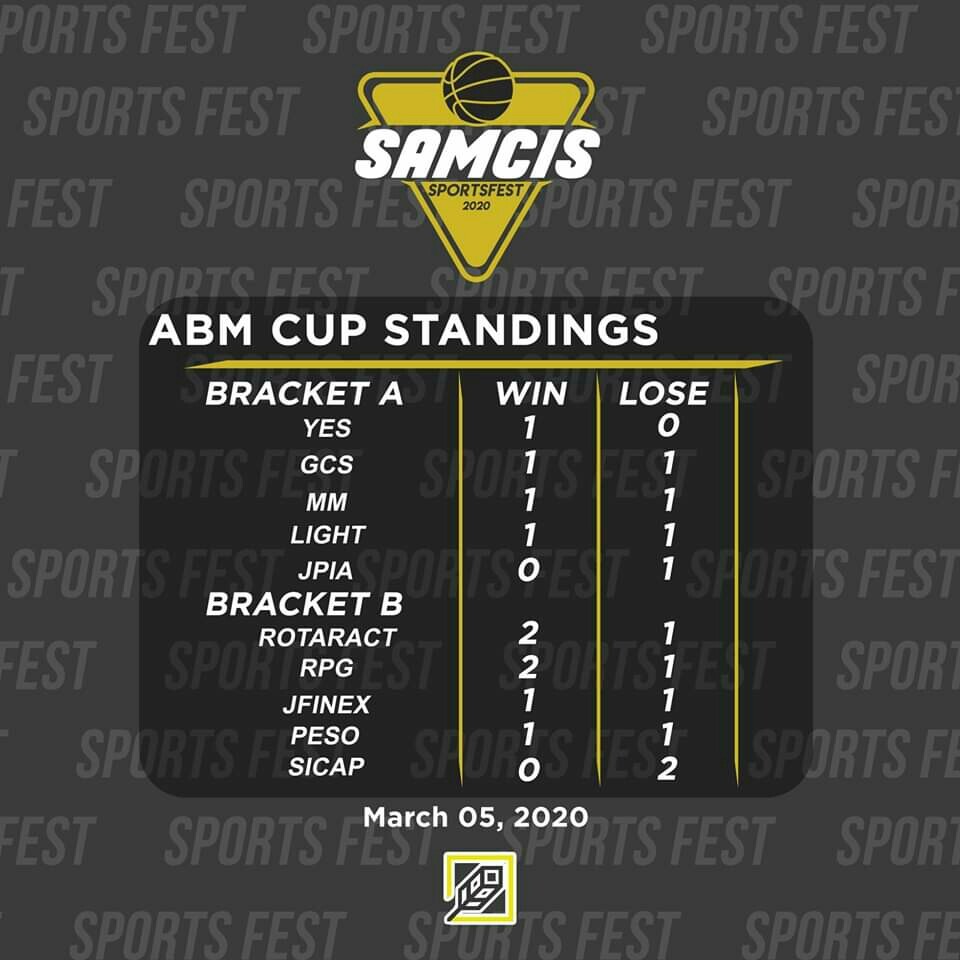 SAMCIS
SPORTSFEST
2020

ABM CUP STANDINGS

| BRACKET A | WIN | LOSE |
|---|---|---|
| YES | 1 | 0 |
| GCS | 1 | 1 |
| MM | 1 | 1 |
| LIGHT | 1 | 1 |
| JPIA | 0 | 1 |
| BRACKET B | | |
| ROTARACT | 2 | 1 |
| RPG | 2 | 1 |
| JFINEX | 1 | 1 |
| PESO | 1 | 1 |
| SICAP | 0 | 2 |

March 05, 2020